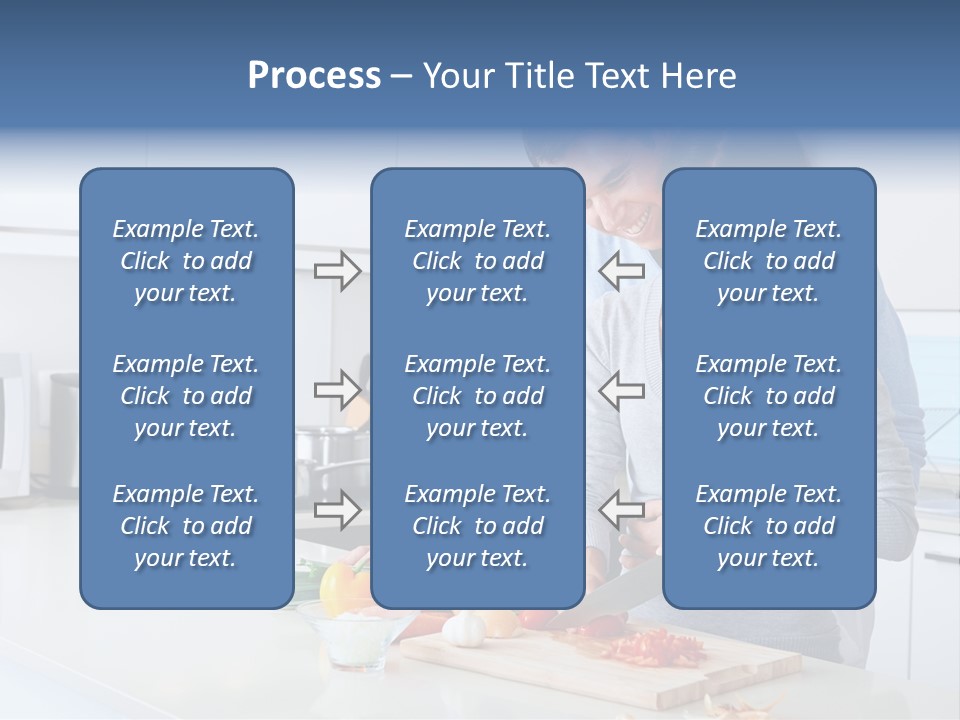 Process – Your Title Text Here

Example Text. Click to add your text.

Example Text. Click to add your text.

Example Text. Click to add your text.

Example Text. Click to add your text.

Example Text. Click to add your text.

Example Text. Click to add your text.

Example Text. Click to add your text.

Example Text. Click to add your text.

Example Text. Click to add your text.